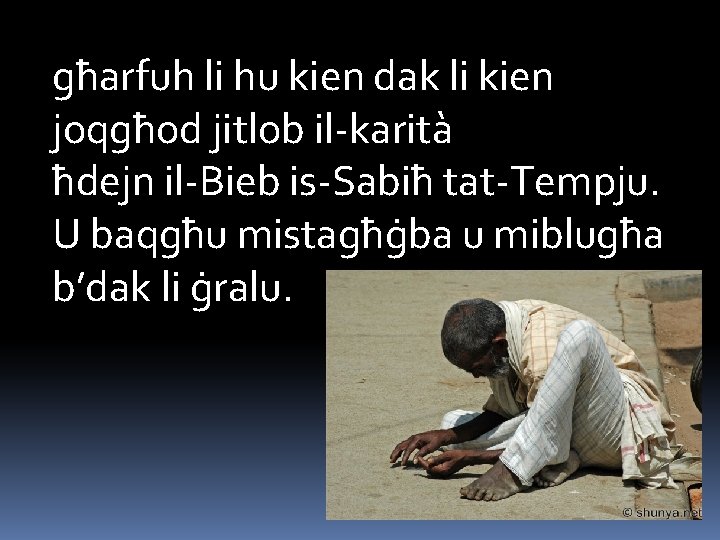 għarfuh li hu kien dak li kien joqgħod jitlob il-karità ħdejn il-Bieb is-Sabiħ tat-Tempju. U baqgħu mistagħġba u miblugħa b'dak li ġralu.

© shunya.net